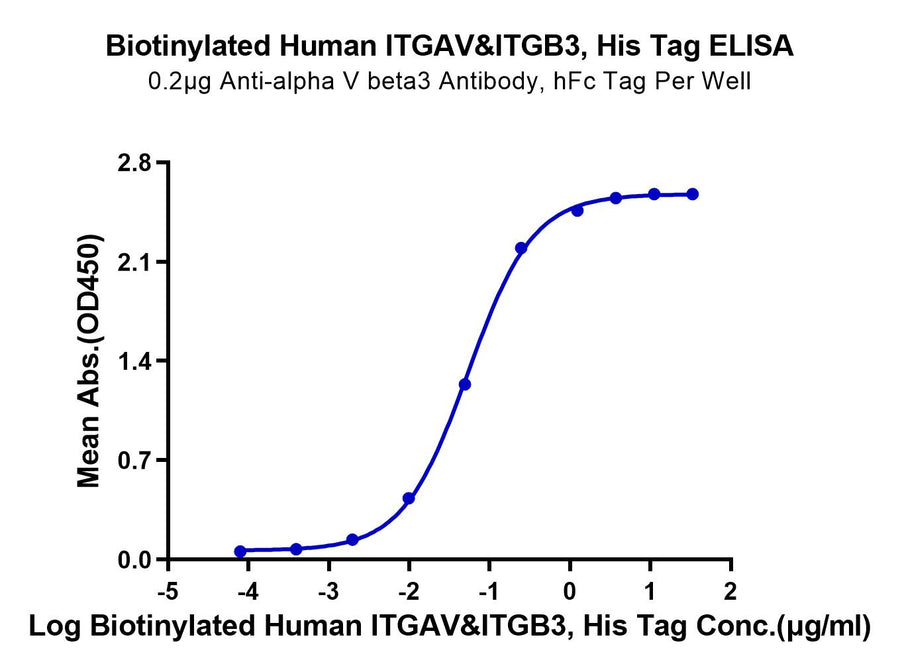 Biotinylated Human ITGAV&ITGB3, His Tag ELISA
0.2μg Anti-alpha V beta3 Antibody, hFc Tag Per Well

Mean Abs.(OD450)

2.8
2.1
1.4
0.7
0.0

-5 -4 -3 -2 -1 0 1 2

Log Biotinylated Human ITGAV&ITGB3, His Tag Conc.(μg/ml)